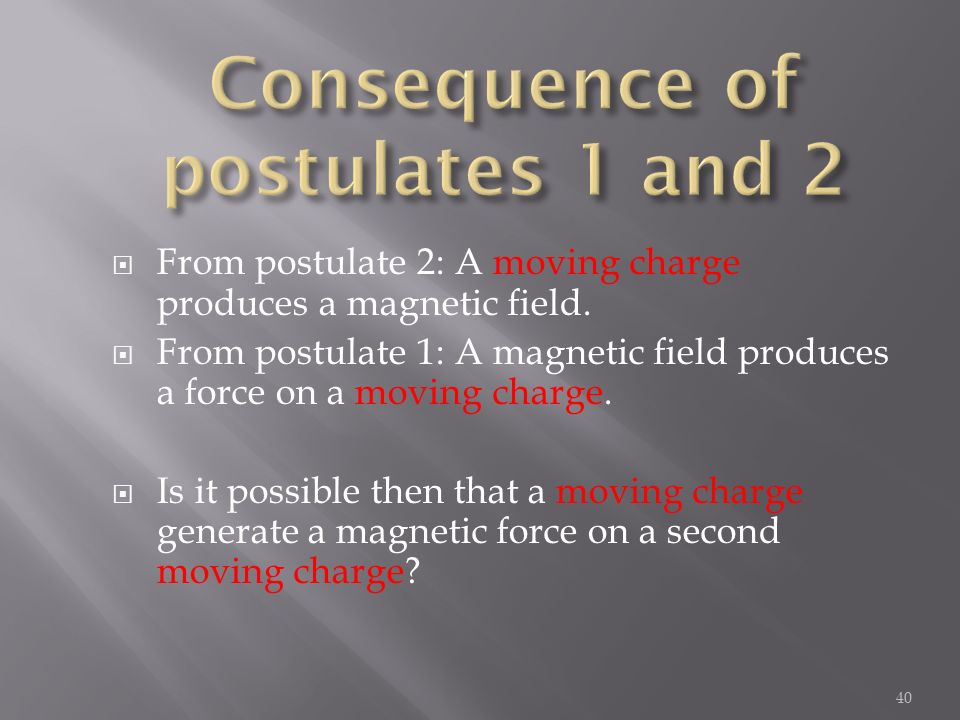 Consequence of postulates 1 and 2

From postulate 2: A moving charge produces a magnetic field.

From postulate 1: A magnetic field produces a force on a moving charge.

Is it possible then that a moving charge generate a magnetic force on a second moving charge?

40